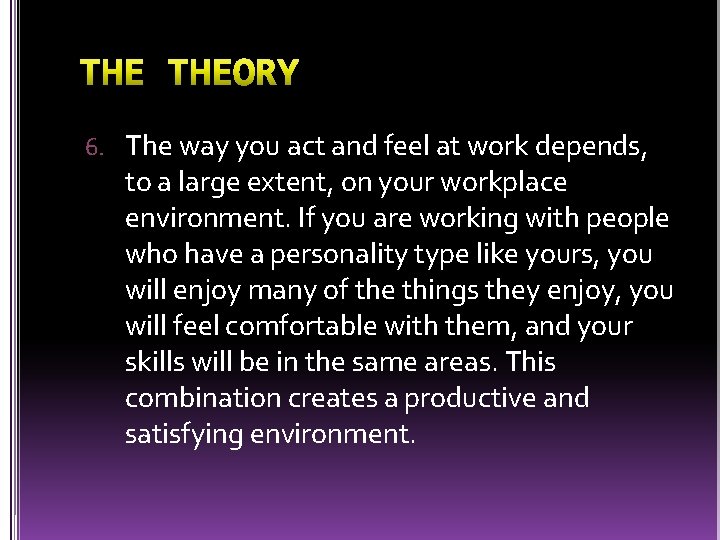 THE THEORY

6. The way you act and feel at work depends, to a large extent, on your workplace environment. If you are working with people who have a personality type like yours, you will enjoy many of the things they enjoy, you will feel comfortable with them, and your skills will be in the same areas. This combination creates a productive and satisfying environment.